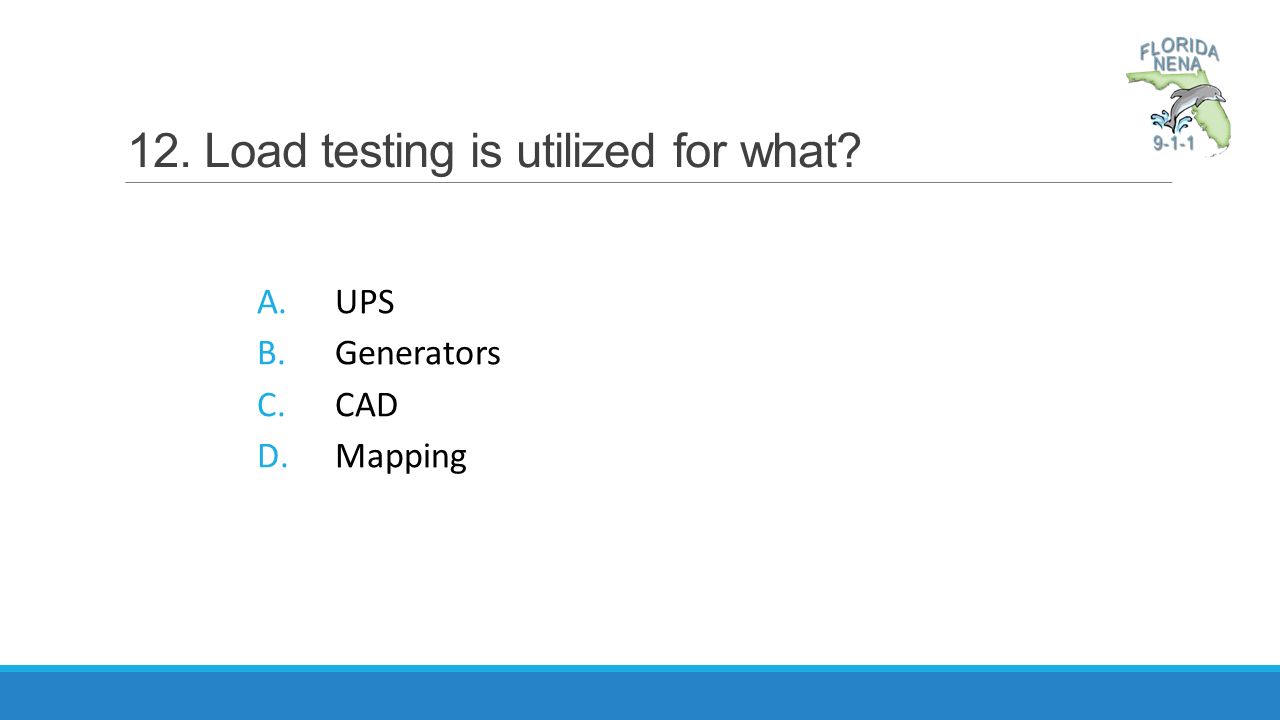 FLORIDA NENA 9-1-1

12. Load testing is utilized for what?

A. UPS
B. Generators
C. CAD
D. Mapping